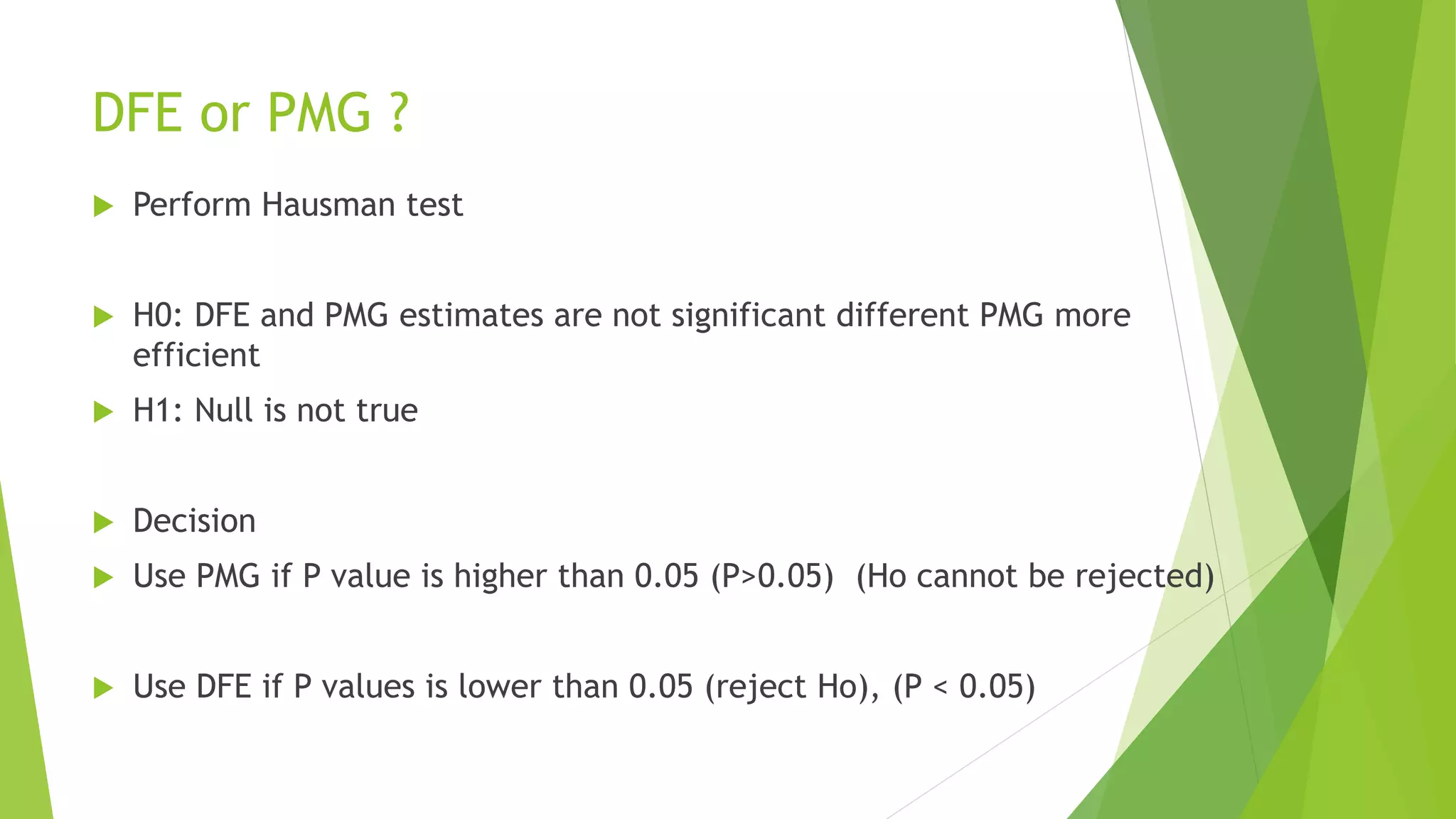 DFE or PMG ?

Perform Hausman test

H0: DFE and PMG estimates are not significant different PMG more efficient

H1: Null is not true

Decision

Use PMG if P value is higher than 0.05 (P>0.05) (Ho cannot be rejected)

Use DFE if P values is lower than 0.05 (reject Ho), (P < 0.05)